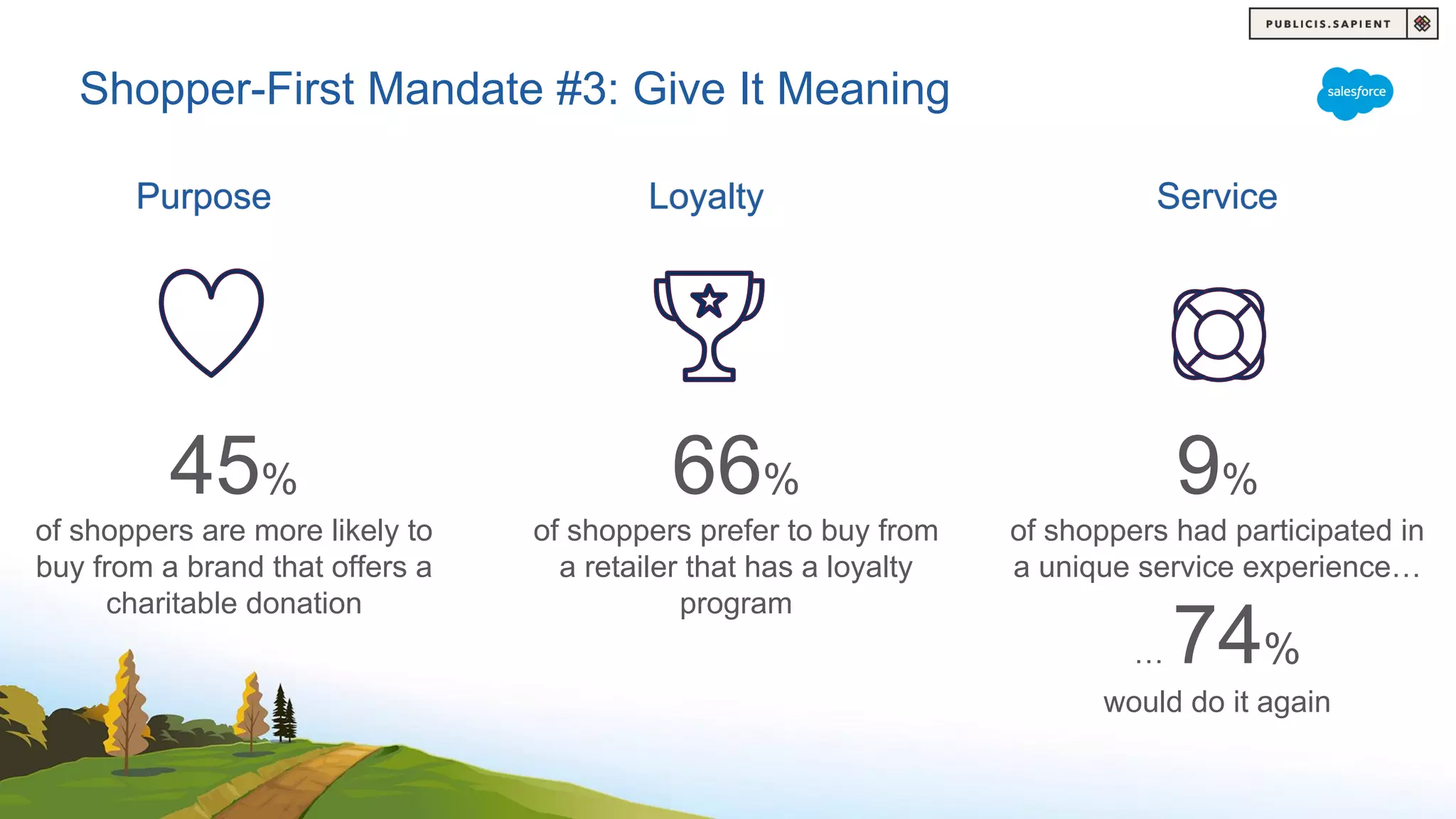 PUBLICIS.SAPIENT

Shopper-First Mandate #3: Give It Meaning

salesforce

Purpose

45%

of shoppers are more likely to buy from a brand that offers a charitable donation

Loyalty

66%

of shoppers prefer to buy from a retailer that has a loyalty program

Service

9%

of shoppers had participated in a unique service experience…

…74%

would do it again